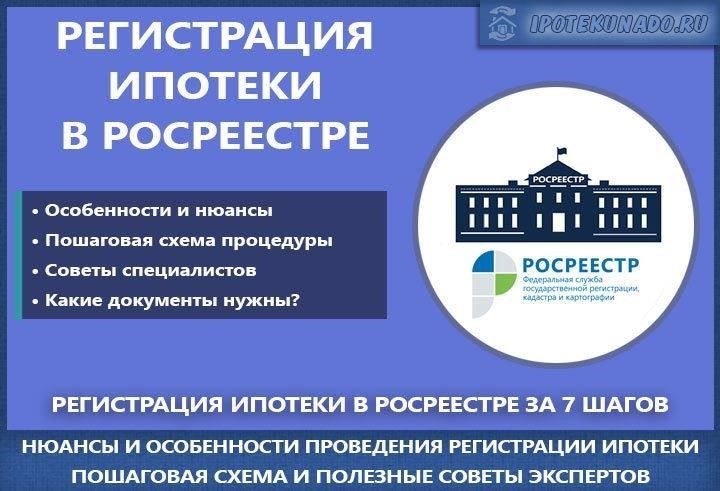 IPOTEKUNADO.RU

РЕГИСТРАЦИЯ ИПОТЕКИ В РОСРЕЕСТРЕ

• Особенности и нюансы
• Пошаговая схема процедуры
• Советы специалистов
• Какие документы нужны?

РОСРЕЕСТР

РОСРЕЕСТР
Федеральная служба государственной регистрации, кадастра и картографии

РЕГИСТРАЦИЯ ИПОТЕКИ В РОСРЕЕСТРЕ ЗА 7 ШАГОВ

НЮАНСЫ И ОСОБЕННОСТИ ПРОВЕДЕНИЯ РЕГИСТРАЦИИ ИПОТЕКИ
ПОШАГОВАЯ СХЕМА И ПОЛЕЗНЫЕ СОВЕТЫ ЭКСПЕРТОВ